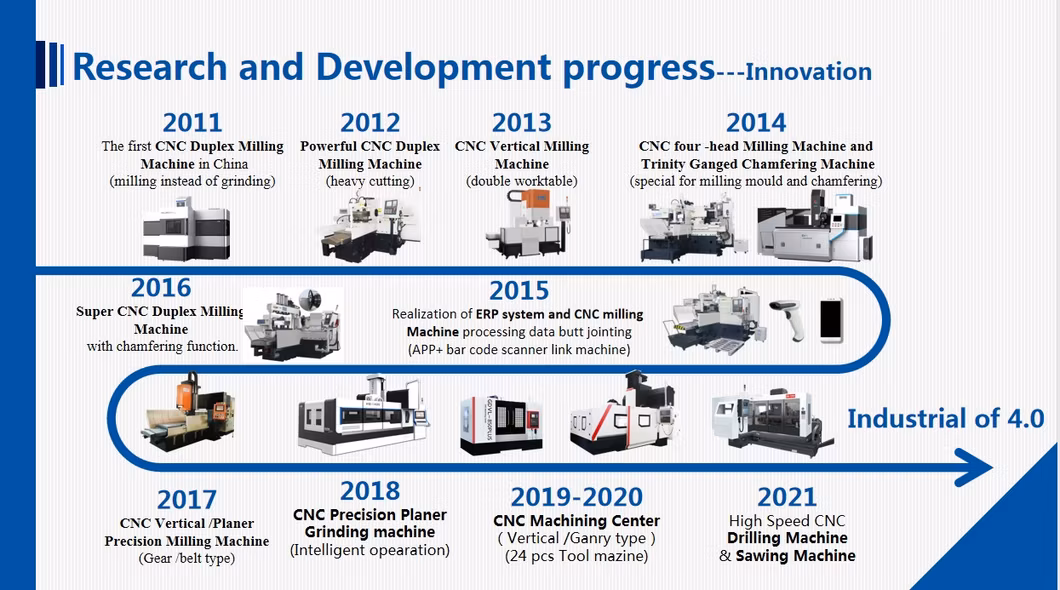 Research and Development progress---Innovation

2011
The first CNC Duplex Milling Machine in China
(milling instead of grinding)

2012
Powerful CNC Duplex Milling Machine
(heavy cutting)

2013
CNC Vertical Milling Machine
(double worktable)

2014
CNC four -head Milling Machine and Trinity Ganged Chamfering Machine
(special for milling mould and chamfering)

2016
Super CNC Duplex Milling Machine
with chamfering function.

2015
Realization of ERP system and CNC milling Machine processing data butt jointing
(APP+ bar code scanner link machine)

Industrial of 4.0

2017
CNC Vertical /Planer Precision Milling Machine
(Gear /belt type)

2018
CNC Precision Planer Grinding machine
(Intelligent opearation)

2019-2020
CNC Machining Center
( Vertical /Ganry type )
(24 pcs Tool mazine)

2021
High Speed CNC
Drilling Machine
& Sawing Machine